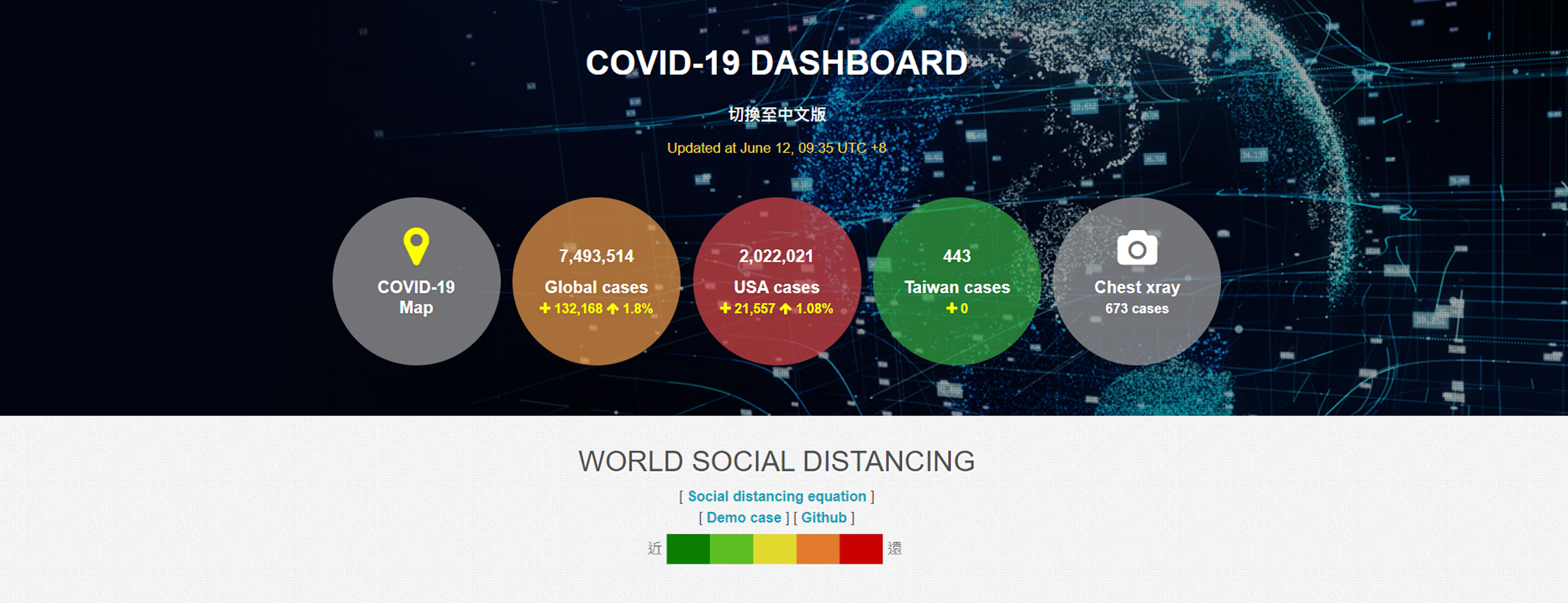 COVID-19 DASHBOARD

切換至中文版

Updated at June 12, 09:35 UTC +8

COVID-19 Map

7,493,514
Global cases
+ 132,168 ↑ 1.8%

2,022,021
USA cases
+ 21,557 ↑ 1.08%

443
Taiwan cases
+ 0

Chest xray
673 cases

WORLD SOCIAL DISTANCING

[ Social distancing equation ]

[ Demo case ] [ Github ]

近 遠